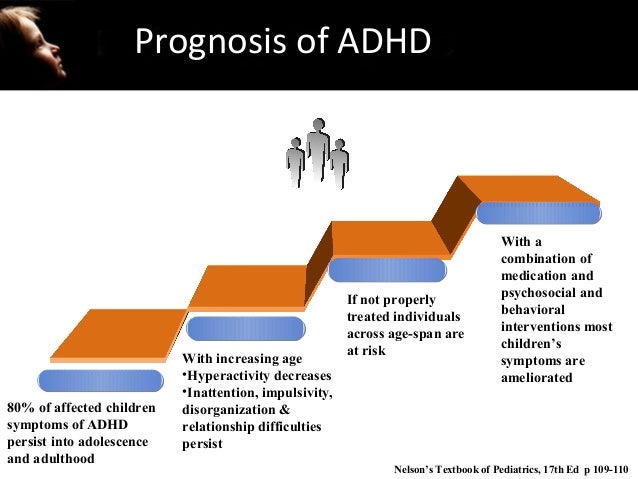 Prognosis of ADHD

80% of affected children symptoms of ADHD persist into adolescence and adulthood

With increasing age
•Hyperactivity decreases
•Inattention, impulsivity, disorganization & relationship difficulties persist

If not properly treated individuals across age-span are at risk

With a combination of medication and psychosocial and behavioral interventions most children's symptoms are ameliorated

Nelson's Textbook of Pediatrics, 17th Ed p 109-110